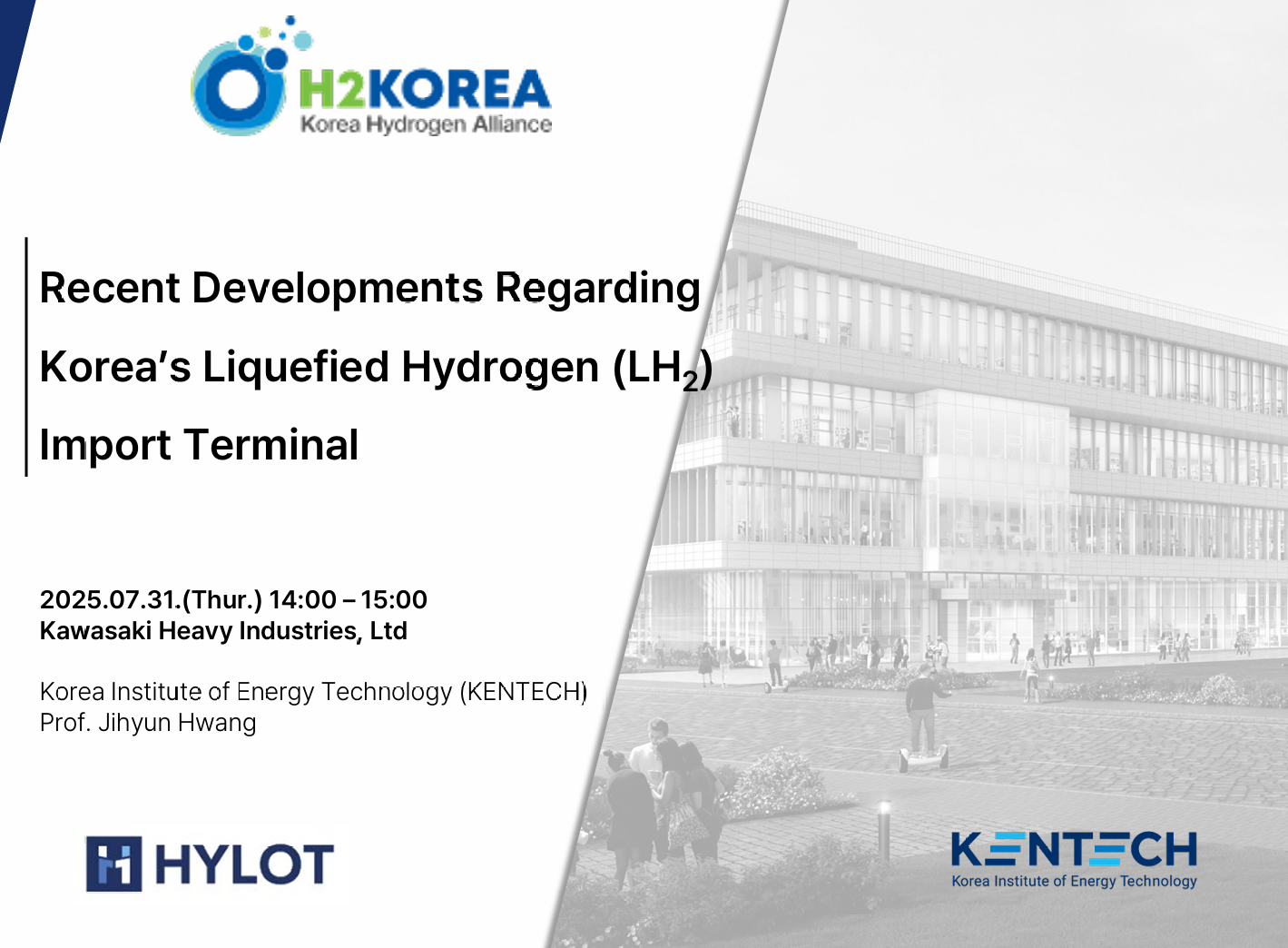 H2KOREA
Korea Hydrogen Alliance

Recent Developments Regarding Korea's Liquefied Hydrogen ($LH_2$) Import Terminal

2025.07.31.(Thur.) 14:00 – 15:00
Kawasaki Heavy Industries, Ltd

Korea Institute of Energy Technology (KENTECH)
Prof. Jihyun Hwang

HYLOT

KENTECH
Korea Institute of Energy Technology